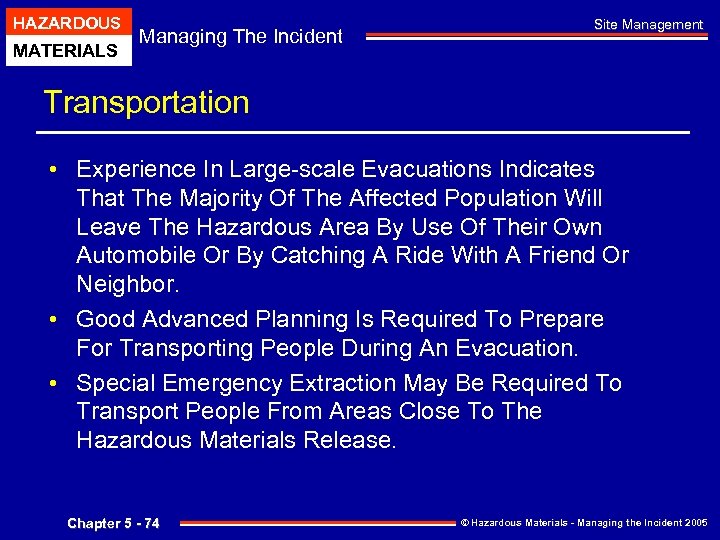 HAZARDOUS
MATERIALS
Managing The Incident
Site Management

Transportation

• Experience In Large-scale Evacuations Indicates That The Majority Of The Affected Population Will Leave The Hazardous Area By Use Of Their Own Automobile Or By Catching A Ride With A Friend Or Neighbor.
• Good Advanced Planning Is Required To Prepare For Transporting People During An Evacuation.
• Special Emergency Extraction May Be Required To Transport People From Areas Close To The Hazardous Materials Release.

Chapter 5 - 74
© Hazardous Materials - Managing the Incident 2005